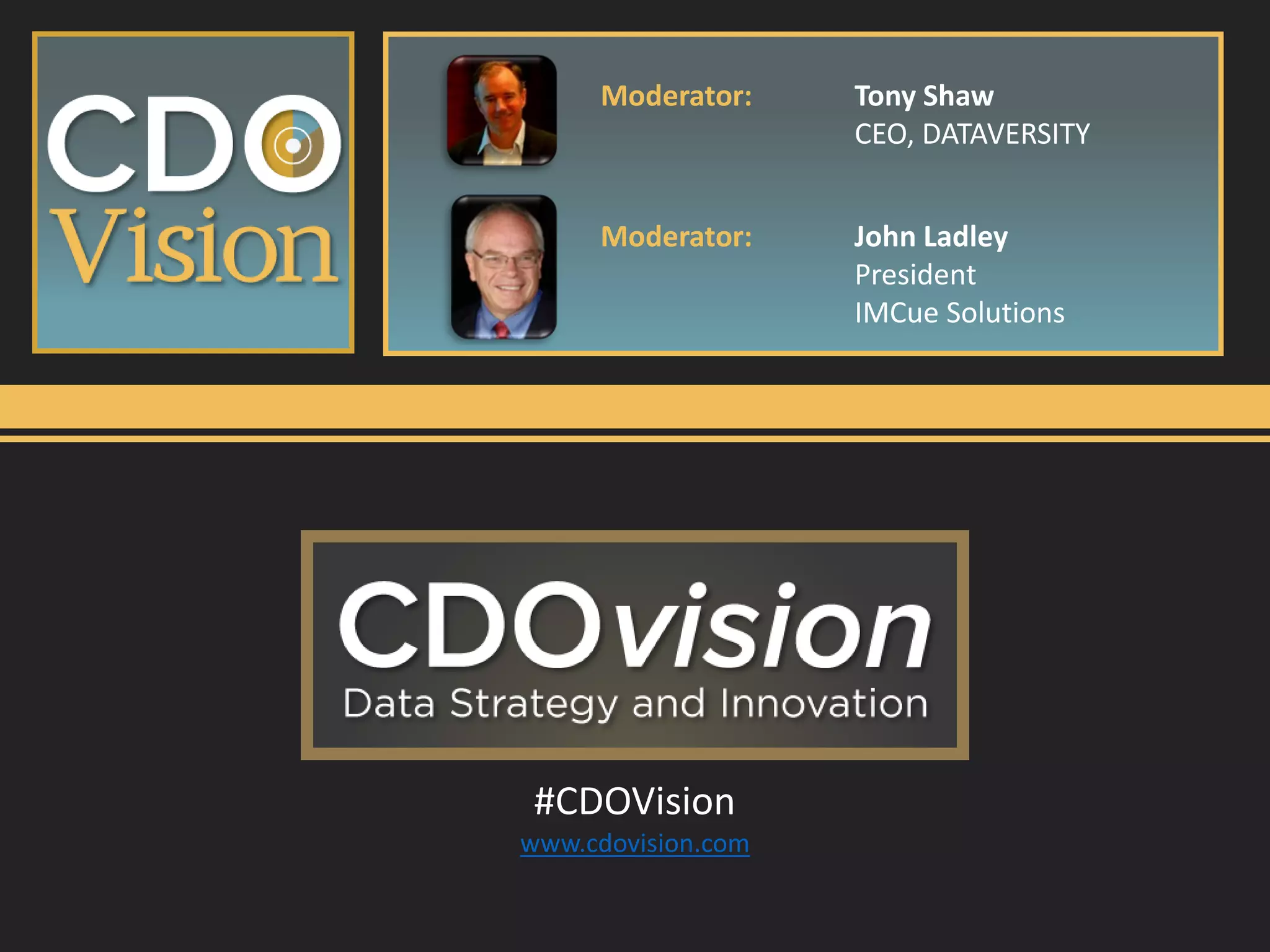 CDO
Vision

Moderator: Tony Shaw
CEO, DATAVERSITY

Moderator: John Ladley
President
IMCue Solutions

CDOvision
Data Strategy and Innovation

#CDOVision
www.cdovision.com